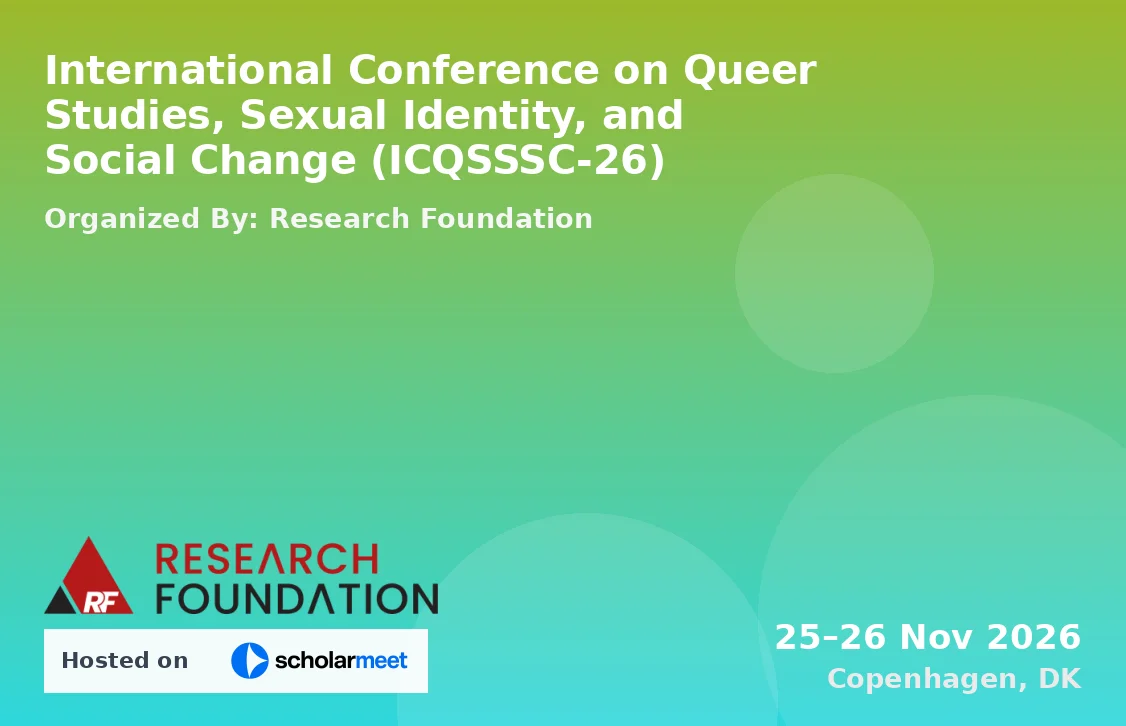 International Conference on Queer Studies, Sexual Identity, and Social Change (ICQSSSC-26)

Organized By: Research Foundation

RF
RESEARCH FOUNDATION

Hosted on scholarmeet

25–26 Nov 2026
Copenhagen, DK